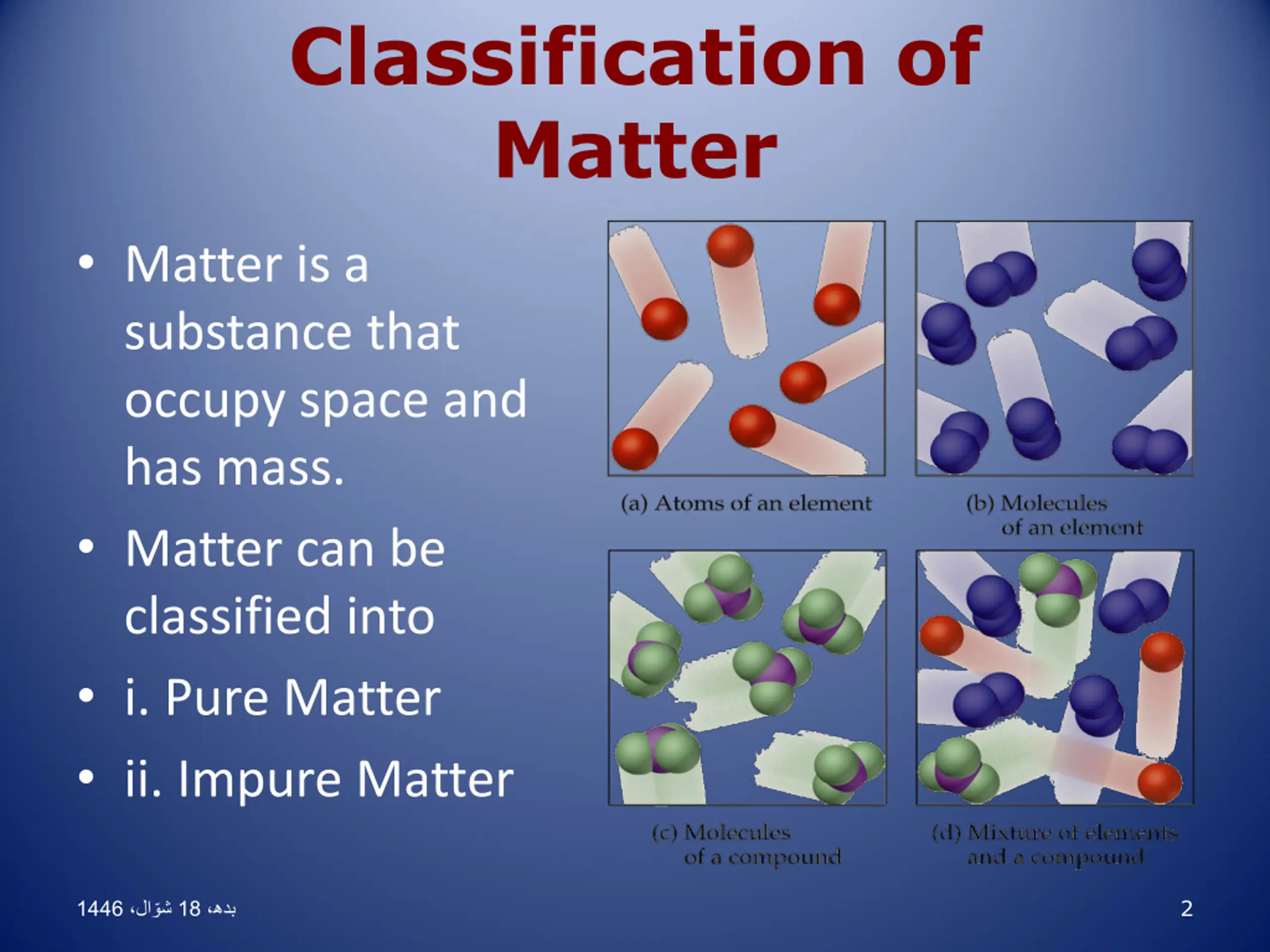 Classification of Matter

• Matter is a substance that occupy space and has mass.

• Matter can be classified into

• i. Pure Matter

• ii. Impure Matter

(a) Atoms of an element

(b) Molecules of an element

(c) Molecules of a compound

(d) Mixture of elements and a compound

بدھ، 18 شوّال، 1446

2